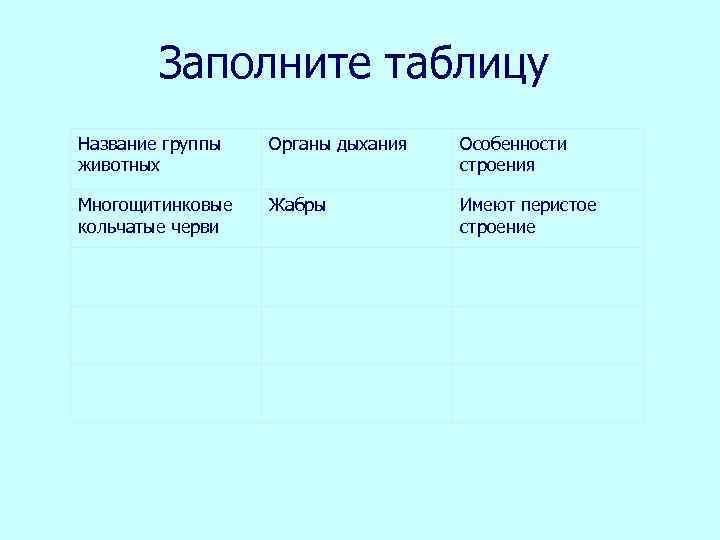 Заполните таблицу

| Название группы животных | Органы дыхания | Особенности строения |
|---|---|---|
| Многощитинковые кольчатые черви | Жабры | Имеют перистое строение |
| | | |
| | | |
| | | |